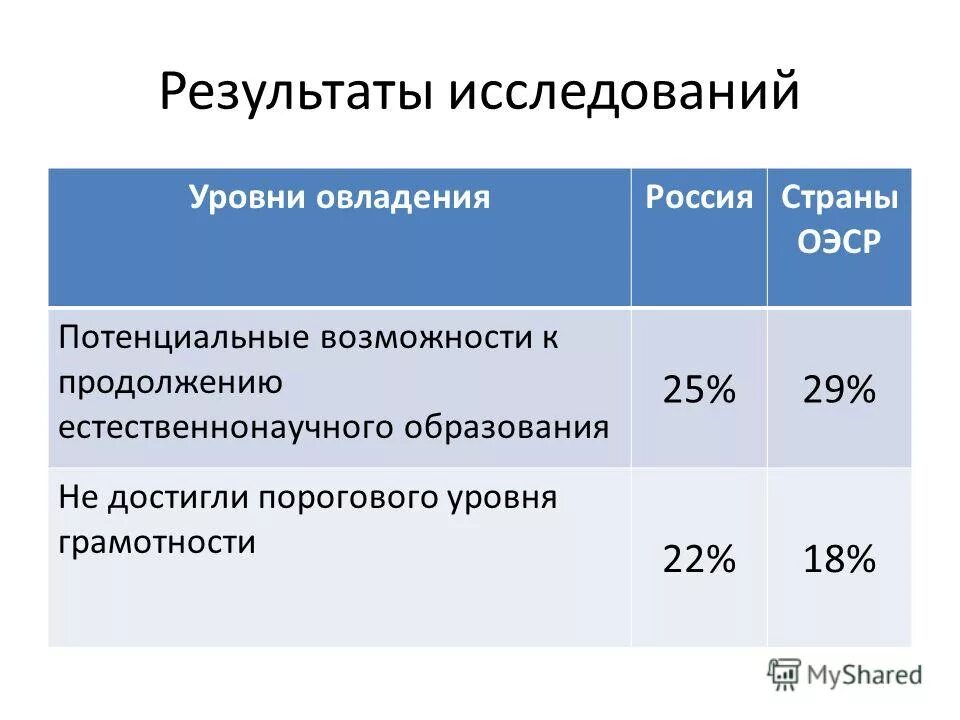 Результаты исследований

| Уровни овладения | Россия | Страны ОЭСР |
|---|---|---|
| Потенциальные возможности к продолжению естественнонаучного образования | 25% | 29% |
| Не достигли порогового уровня грамотности | 22% | 18% |

MyShared